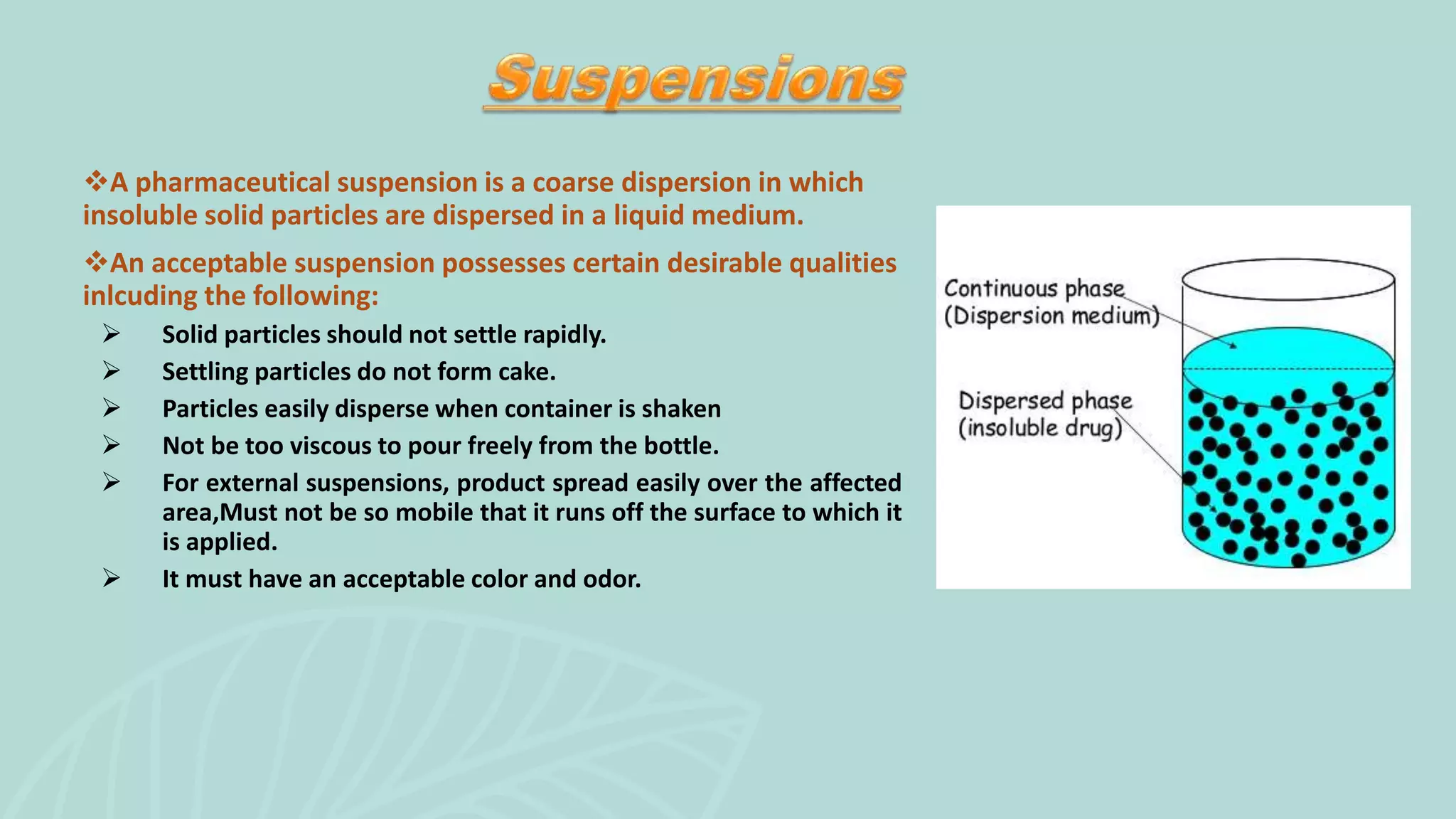 Suspensions

❖A pharmaceutical suspension is a coarse dispersion in which insoluble solid particles are dispersed in a liquid medium.

❖An acceptable suspension possesses certain desirable qualities inlcuding the following:

➢ Solid particles should not settle rapidly.
➢ Settling particles do not form cake.
➢ Particles easily disperse when container is shaken
➢ Not be too viscous to pour freely from the bottle.
➢ For external suspensions, product spread easily over the affected area,Must not be so mobile that it runs off the surface to which it is applied.
➢ It must have an acceptable color and odor.

Continuous phase
(Dispersion medium)

Dispersed phase
(insoluble drug)